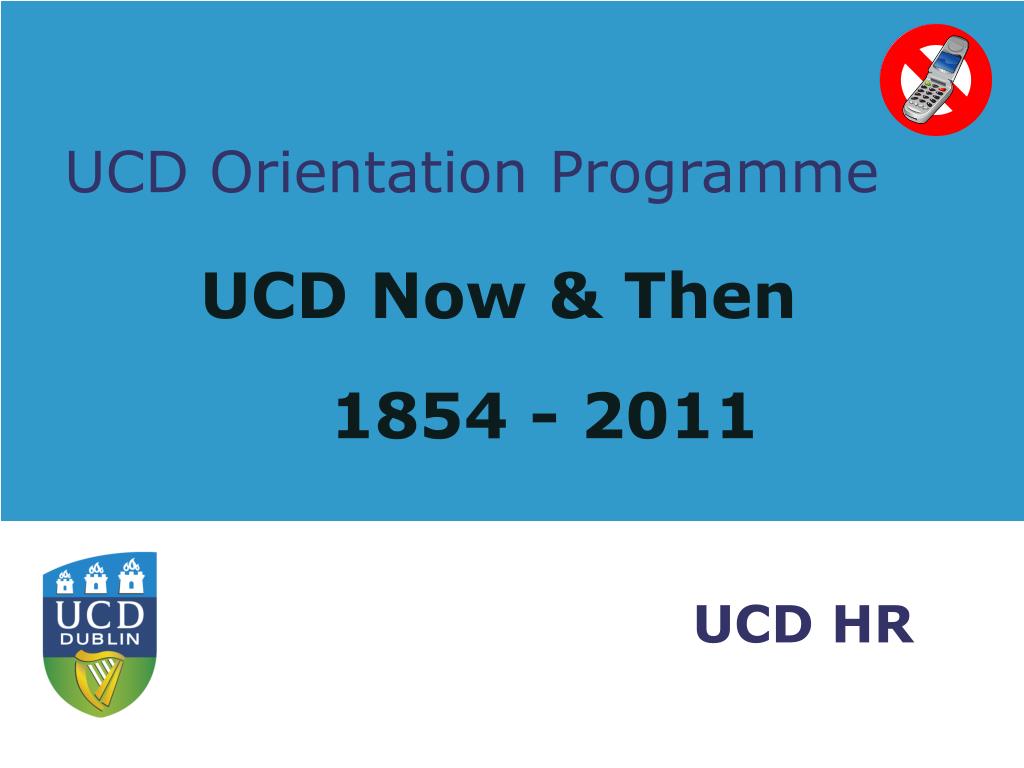 UCD Orientation Programme

UCD Now & Then

1854 - 2011

UCD
DUBLIN

UCD HR